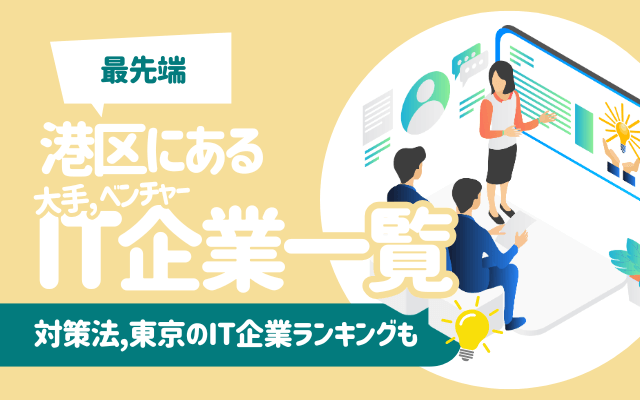 最先端

港区にある

大手,ベンチャー

IT企業一覧

対策法,東京のIT企業ランキングも